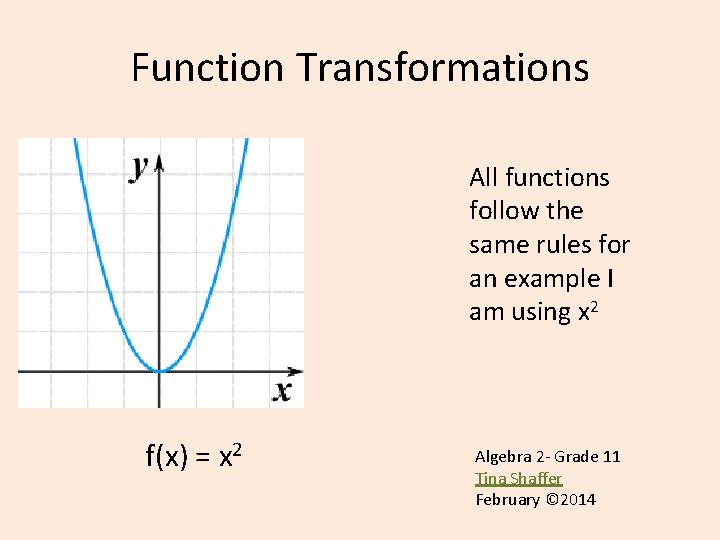 Function Transformations

$y$

$x$

All functions follow the same rules for an example I am using $x^2$

$f(x) = x^2$

Algebra 2- Grade 11
Tina Shaffer
February ©2014